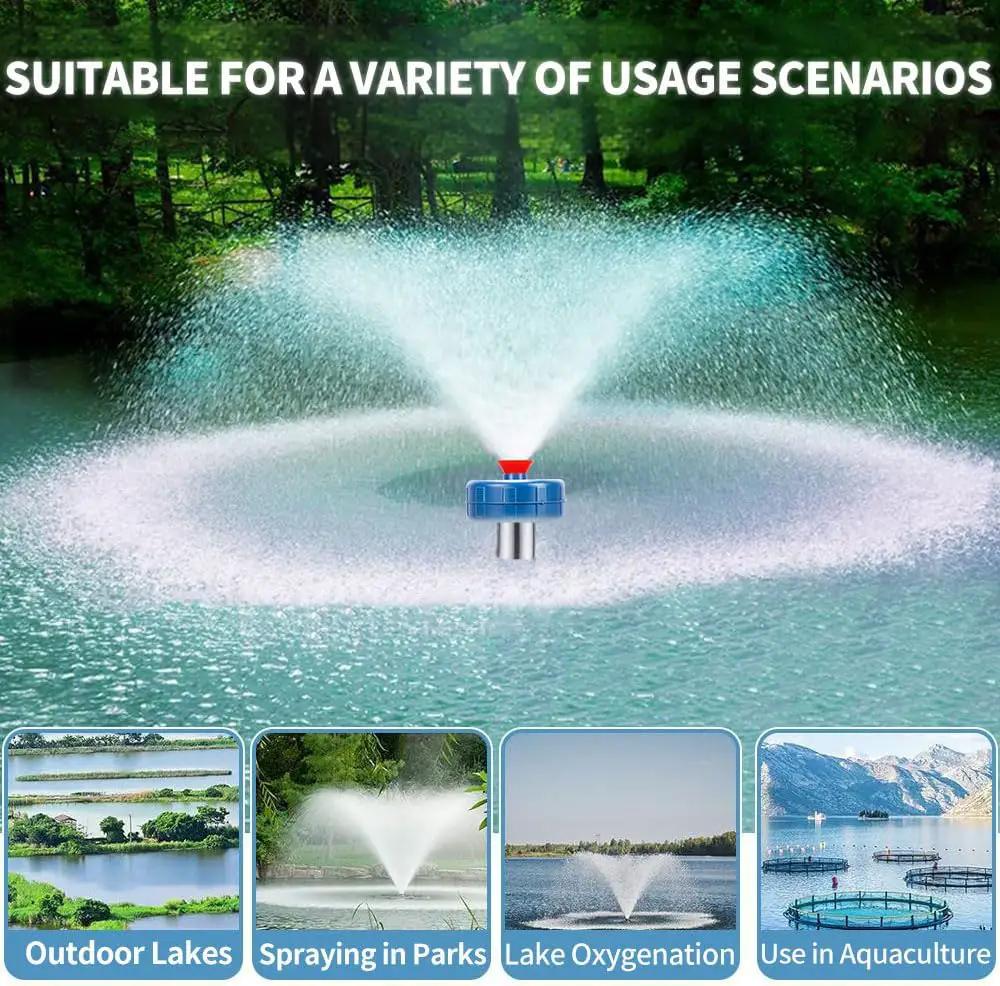 SUITABLE FOR A VARIETY OF USAGE SCENARIOS

Outdoor Lakes

Spraying in Parks

Lake Oxygenation

Use in Aquaculture